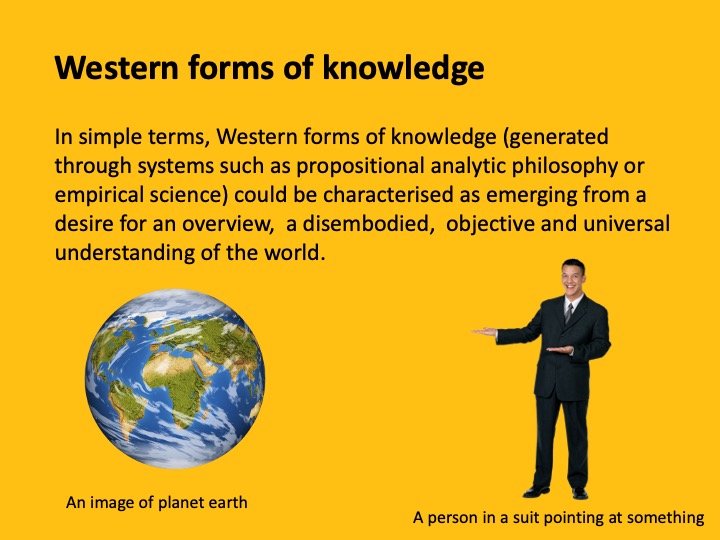 Western forms of knowledge

In simple terms, Western forms of knowledge (generated through systems such as propositional analytic philosophy or empirical science) could be characterised as emerging from a desire for an overview, a disembodied, objective and universal understanding of the world.

An image of planet earth

A person in a suit pointing at something